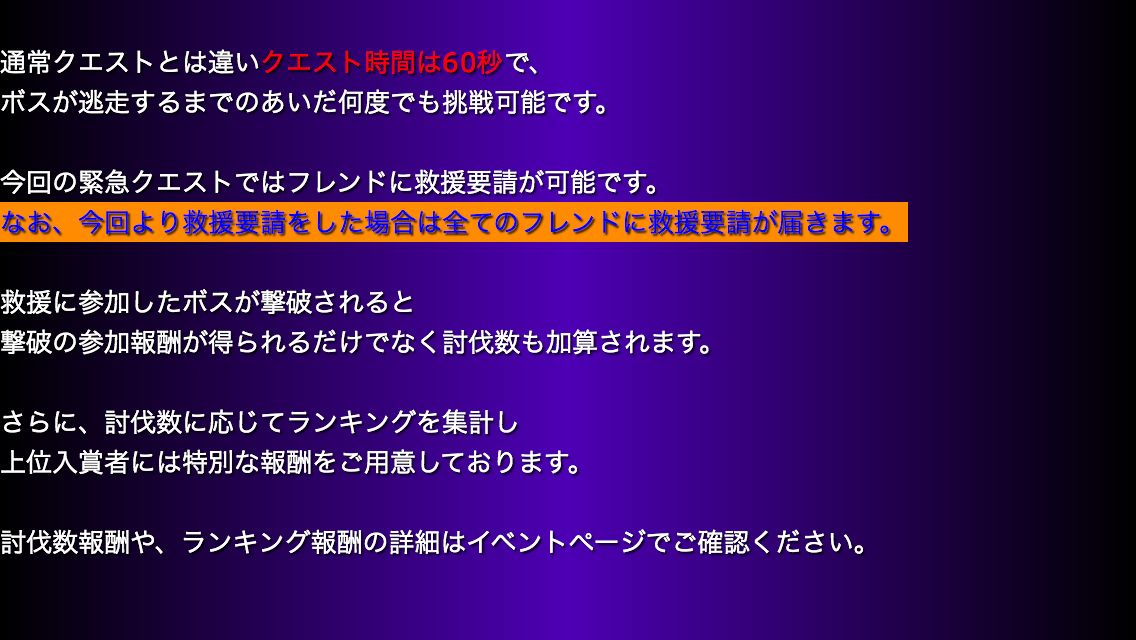 通常クエストとは違いクエスト時間は60秒で、
ボスが逃走するまでのあいだ何度でも挑戦可能です。

今回の緊急クエストではフレンドに救援要請が可能です。
なお、今回より救援要請をした場合は全てのフレンドに救援要請が届きます。

救援に参加したボスが撃破されると
撃破の参加報酬が得られるだけでなく討伐数も加算されます。

さらに、討伐数に応じてランキングを集計し
上位入賞者には特別な報酬をご用意しております。

討伐数報酬や、ランキング報酬の詳細はイベントページでご確認ください。